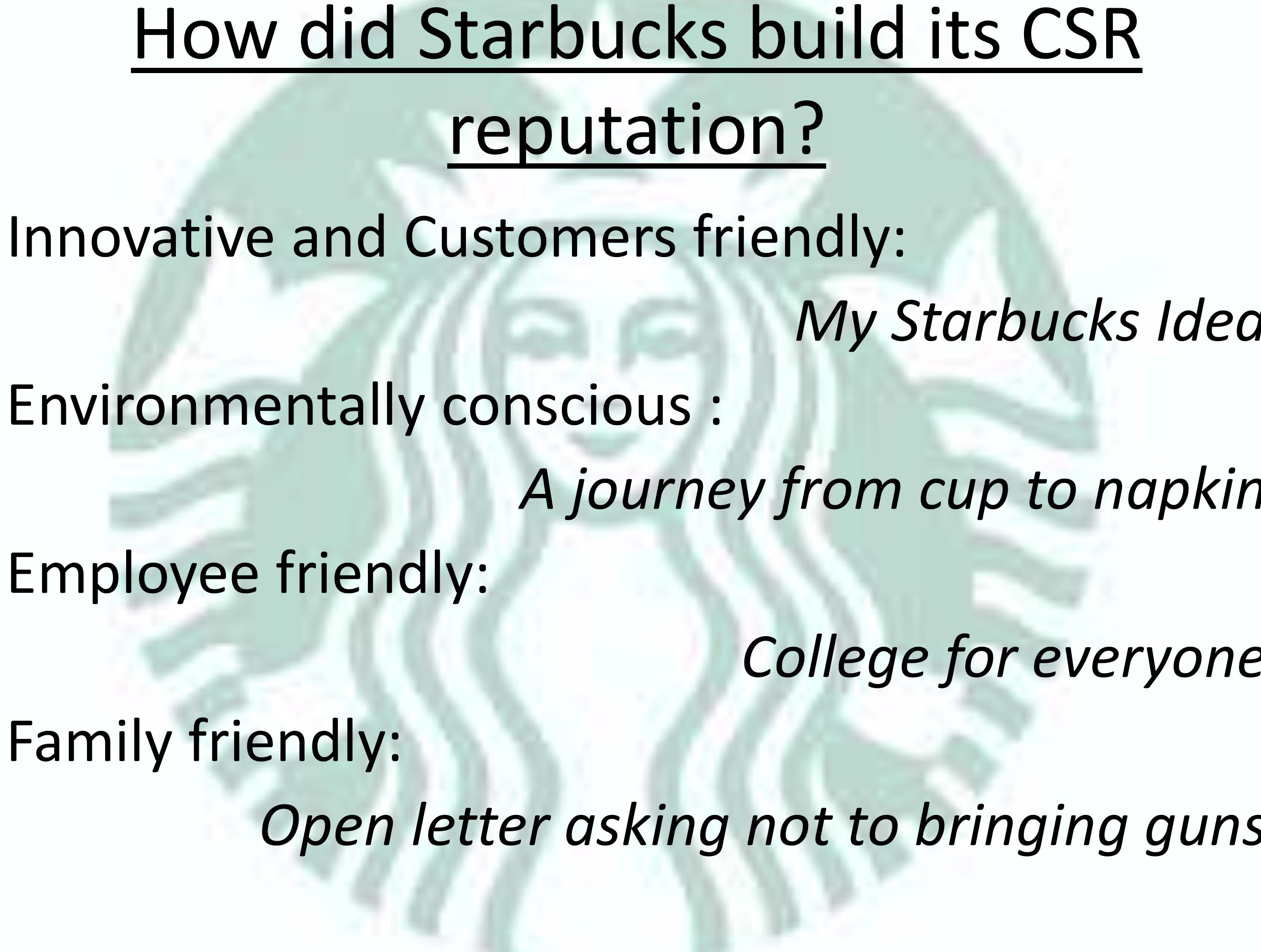 How did Starbucks build its CSR reputation?

Innovative and Customers friendly:

My Starbucks Idea

Environmentally conscious :

A journey from cup to napkin

Employee friendly:

College for everyone

Family friendly:

Open letter asking not to bringing guns